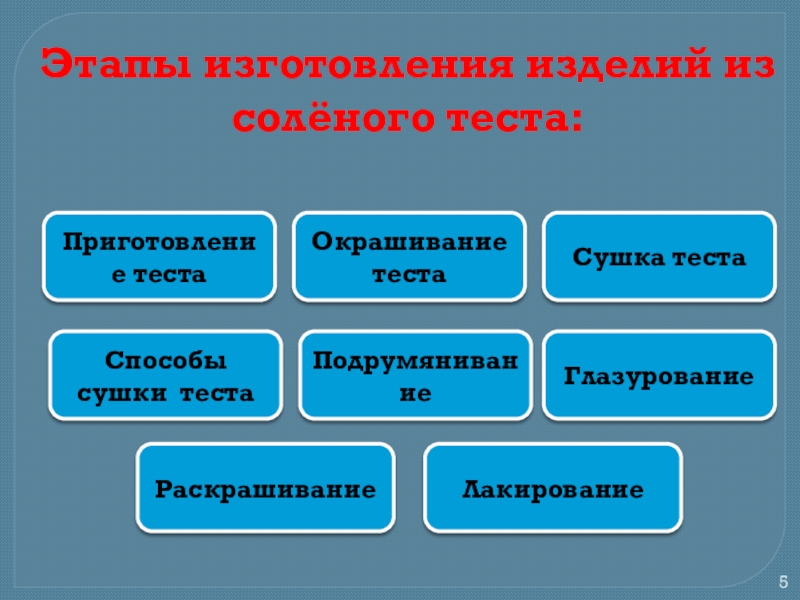 Этапы изготовления изделий из солёного теста:

Приготовление теста

Окрашивание теста

Сушка теста

Способы сушки теста

Подрумянивание

Глазурование

Раскрашивание

Лакирование

5